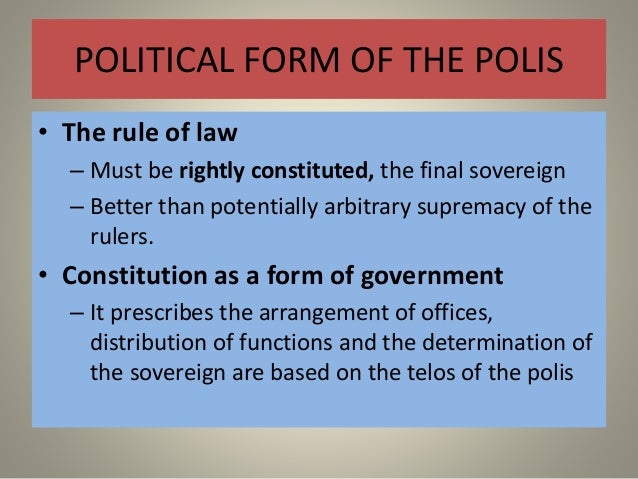 POLITICAL FORM OF THE POLIS

• The rule of law
– Must be rightly constituted, the final sovereign
– Better than potentially arbitrary supremacy of the rulers.

• Constitution as a form of government
– It prescribes the arrangement of offices, distribution of functions and the determination of the sovereign are based on the telos of the polis